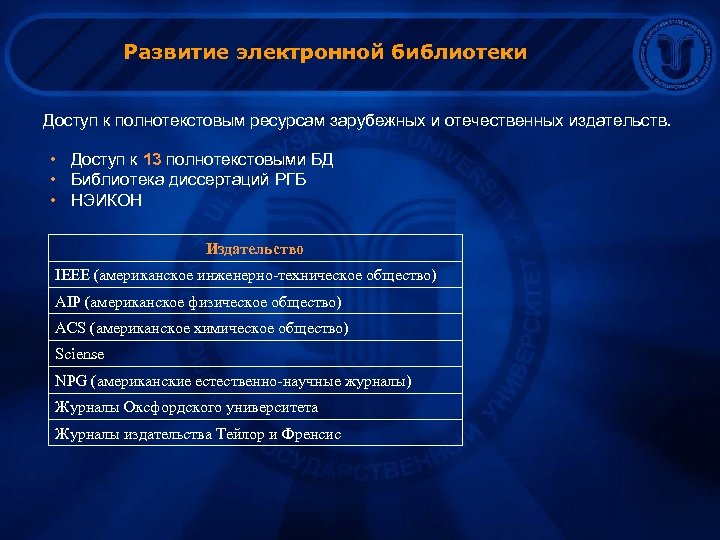 Развитие электронной библиотеки

Доступ к полнотекстовым ресурсам зарубежных и отечественных издательств.

• Доступ к 13 полнотекстовыми БД
• Библиотека диссертаций РГБ
• НЭИКОН

| Издательство |
|---|
| IEEE (американское инженерно-техническое общество) |
| AIP (американское физическое общество) |
| ACS (американское химическое общество) |
| Sciense |
| NPG (американские естественно-научные журналы) |
| Журналы Оксфордского университета |
| Журналы издательства Тейлор и Френсис |